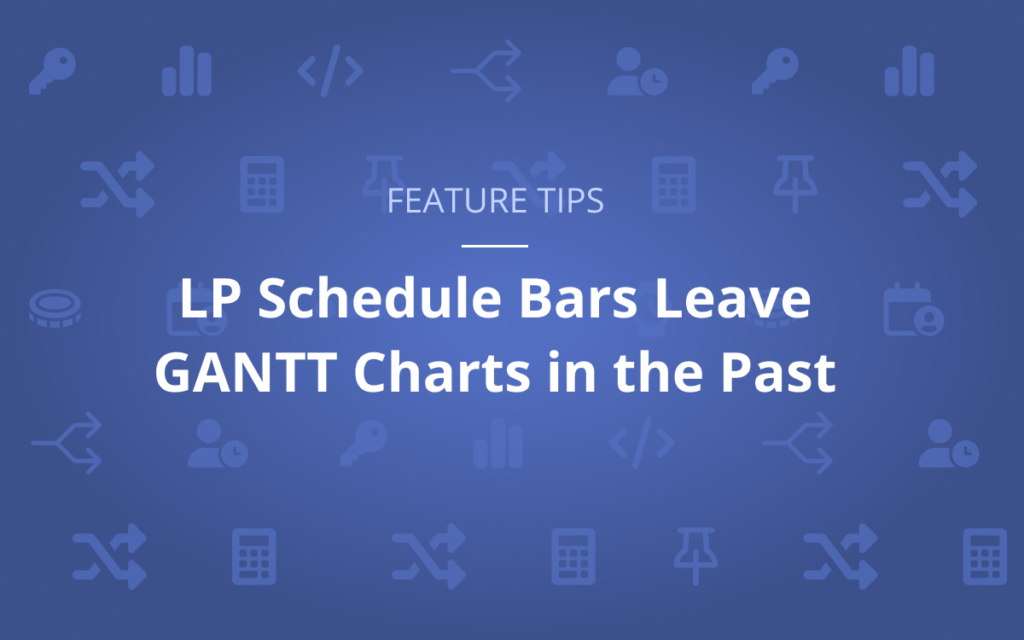 FEATURE TIPS

LP Schedule Bars Leave GANTT Charts in the Past